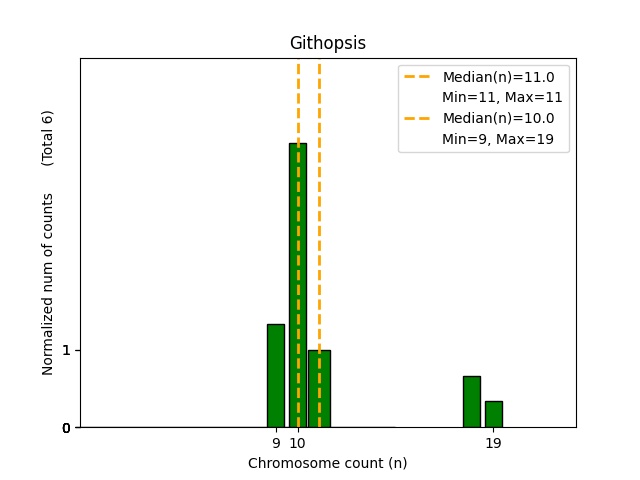 Githopsis

Median(n)=11.0
Min=11, Max=11
Median(n)=10.0
Min=9, Max=19

Normalized num of counts (Total 6)

1
0

9 10 19

Chromosome count (n)